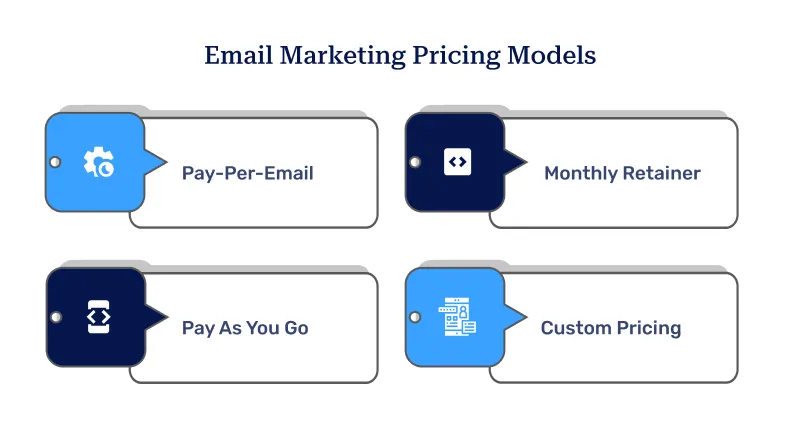 Email Marketing Pricing Models

Pay-Per-Email

Monthly Retainer

Pay As You Go

Custom Pricing